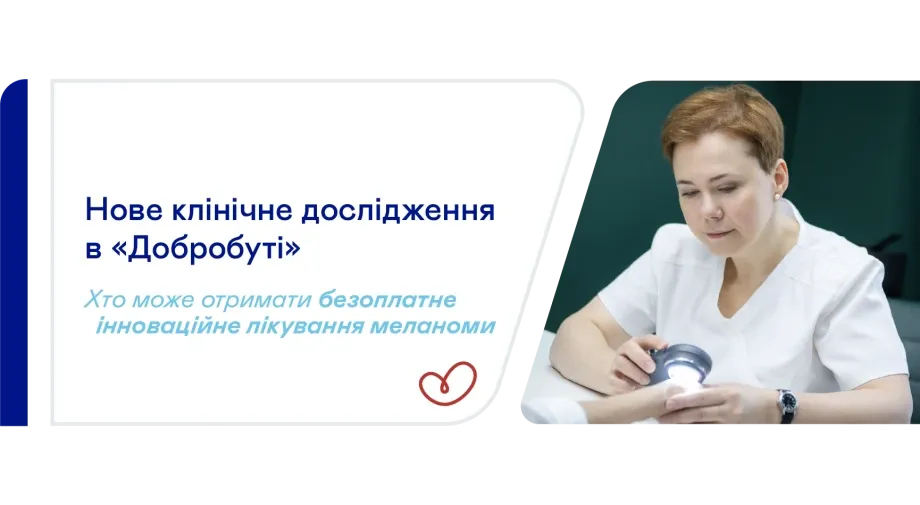 Нове клінічне дослідження в «Добробуті»

Хто може отримати безоплатне інноваційне лікування меланоми